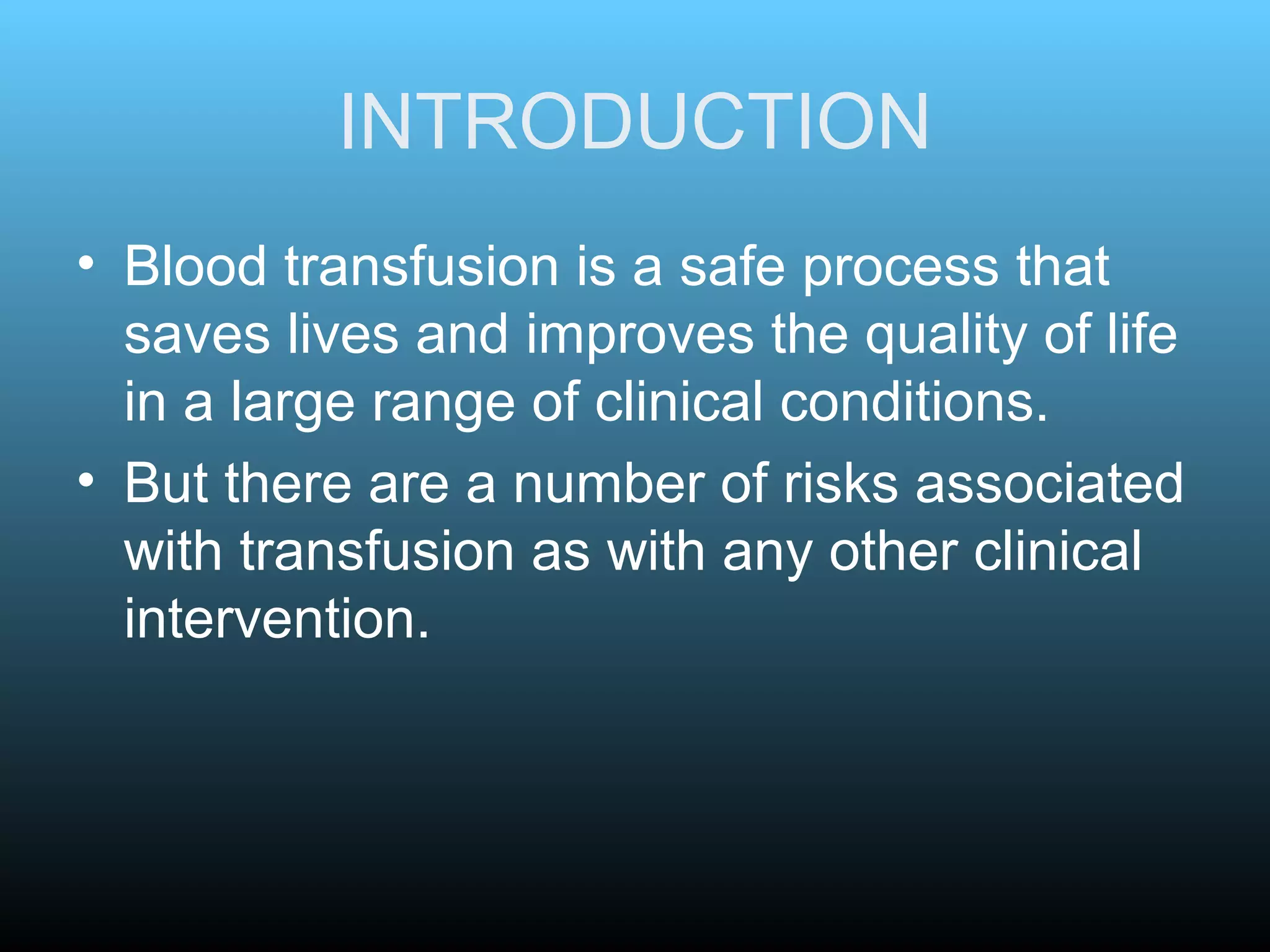 INTRODUCTION

• Blood transfusion is a safe process that saves lives and improves the quality of life in a large range of clinical conditions.

• But there are a number of risks associated with transfusion as with any other clinical intervention.